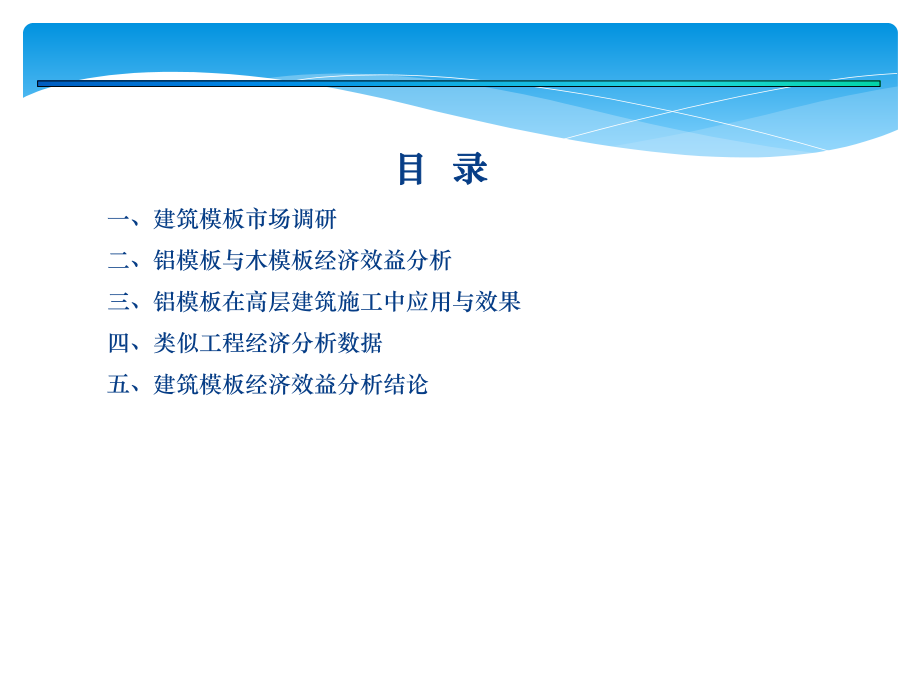 目 录

一、建筑模板市场调研

二、铝模板与木模板经济效益分析

三、铝模板在高层建筑施工中应用与效果

四、类似工程经济分析数据

五、建筑模板经济效益分析结论